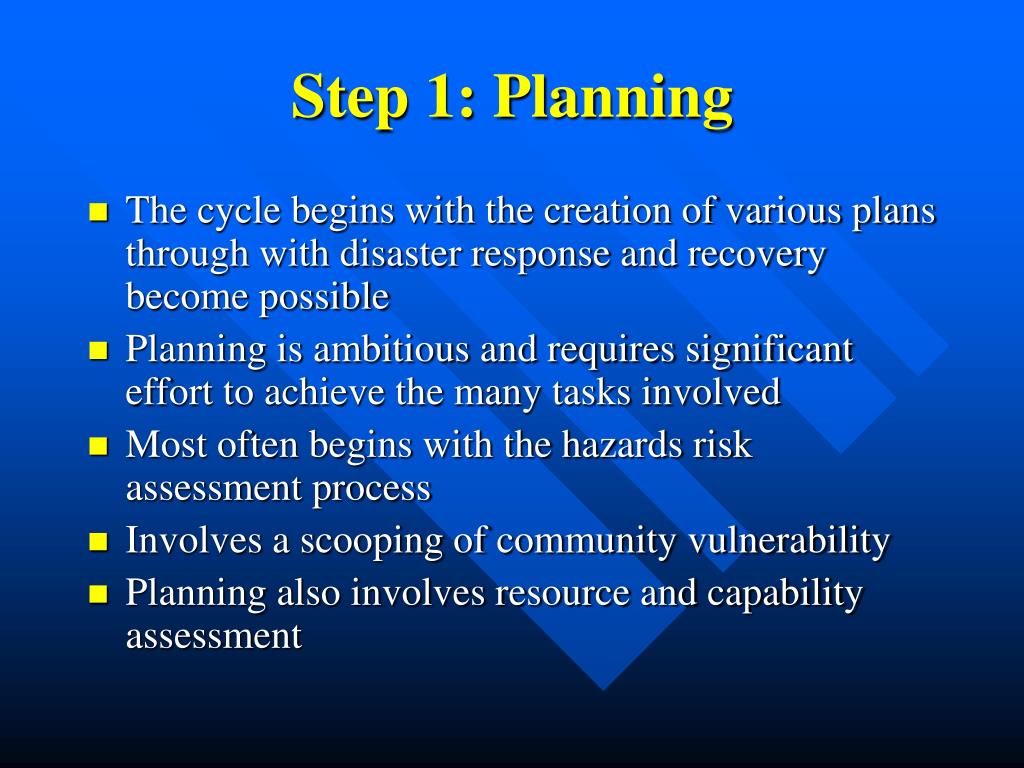 Step 1: Planning

- The cycle begins with the creation of various plans through with disaster response and recovery become possible
- Planning is ambitious and requires significant effort to achieve the many tasks involved
- Most often begins with the hazards risk assessment process
- Involves a scooping of community vulnerability
- Planning also involves resource and capability assessment